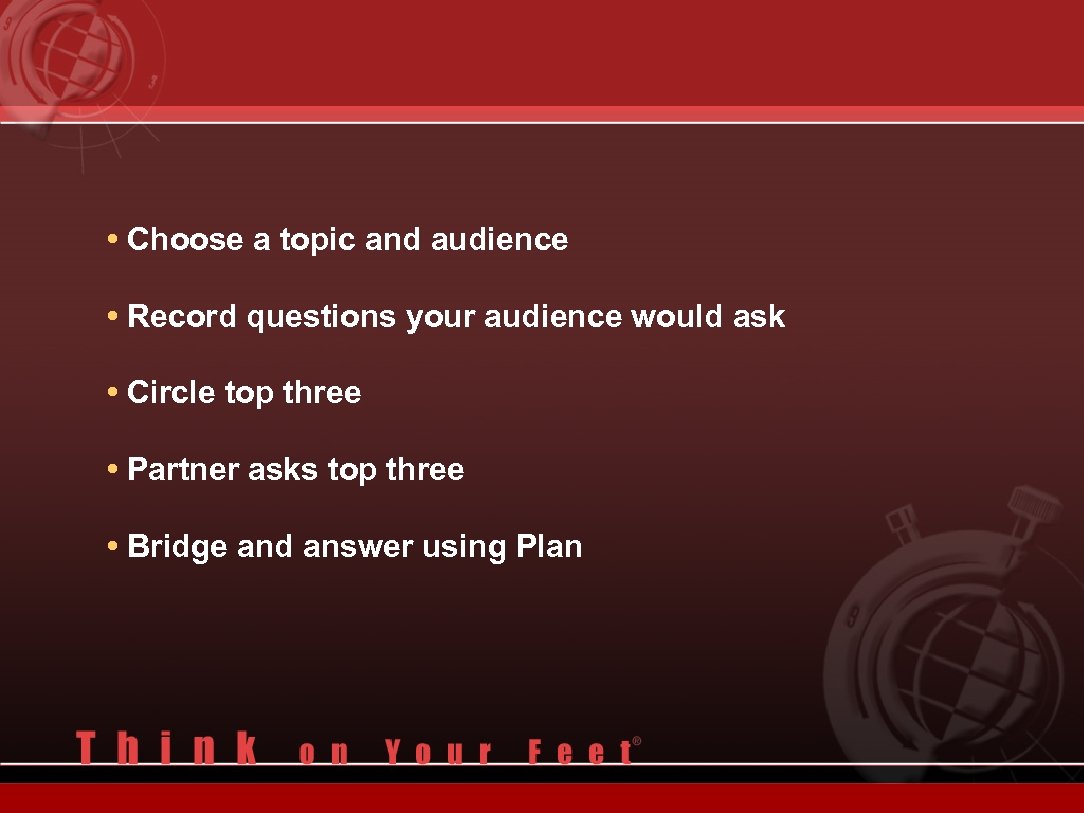 • Choose a topic and audience

• Record questions your audience would ask

• Circle top three

• Partner asks top three

• Bridge and answer using Plan

Think on Your Feet®